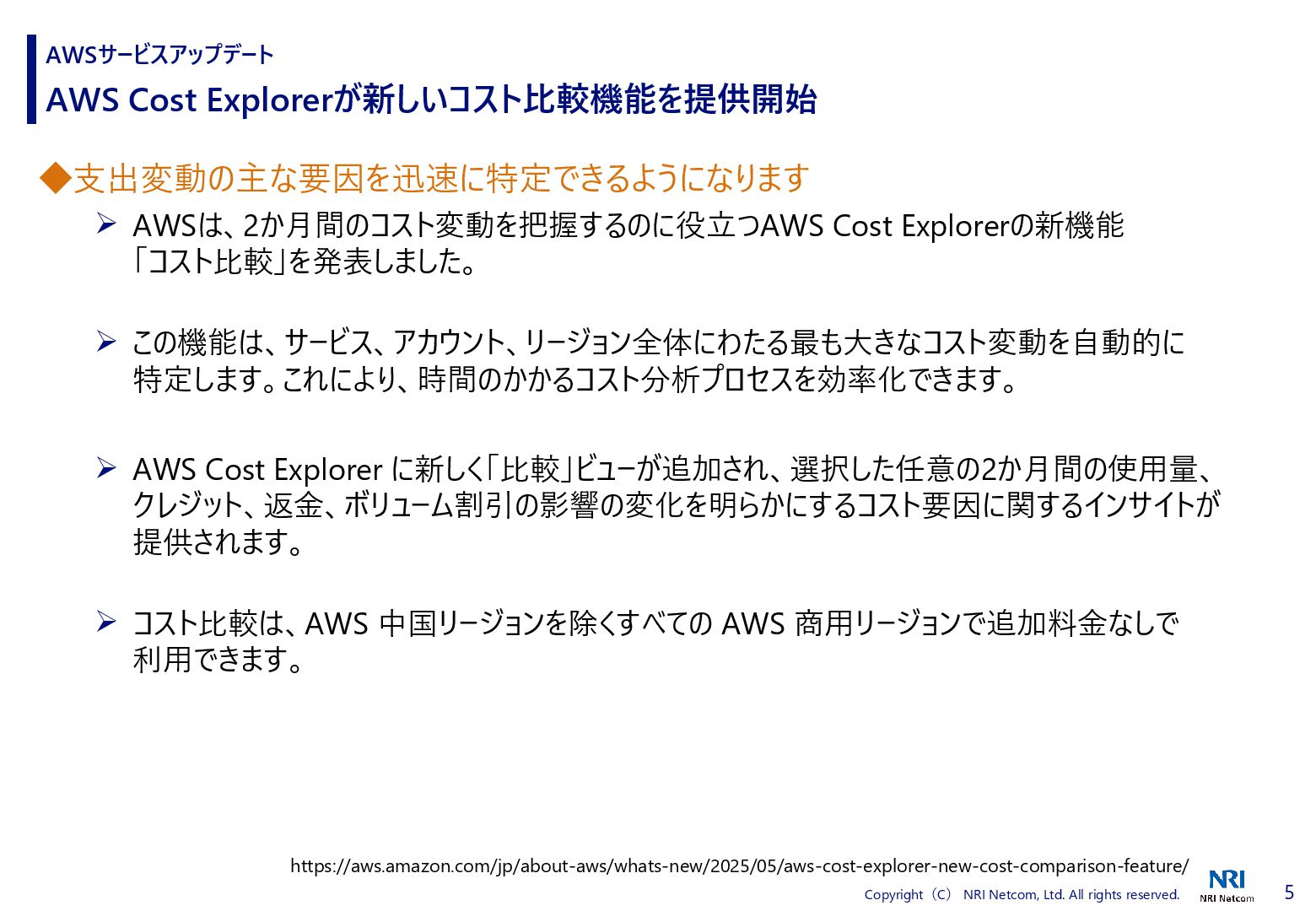 AWSサービスアップデート
AWS Cost Explorerが新しいコスト比較機能を提供開始

◆支出変動の主な要因を迅速に特定できるようになります

➢ AWSは、2か月間のコスト変動を把握するのに役立つAWS Cost Explorerの新機能「コスト比較」を発表しました。

➢ この機能は、サービス、アカウント、リージョン全体にわたる最も大きなコスト変動を自動的に特定します。これにより、時間のかかるコスト分析プロセスを効率化できます。

➢ AWS Cost Explorer に新しく「比較」ビューが追加され、選択した任意の2か月間の使用量、クレジット、返金、ボリューム割引の影響の変化を明らかにするコスト要因に関するインサイトが提供されます。

➢ コスト比較は、AWS 中国リージョンを除くすべての AWS 商用リージョンで追加料金なしで利用できます。

https://aws.amazon.com/jp/about-aws/whats-new/2025/05/aws-cost-explorer-new-cost-comparison-feature/

Copyright（C） NRI Netcom, Ltd. All rights reserved.
NRI
NRI Netcom
5